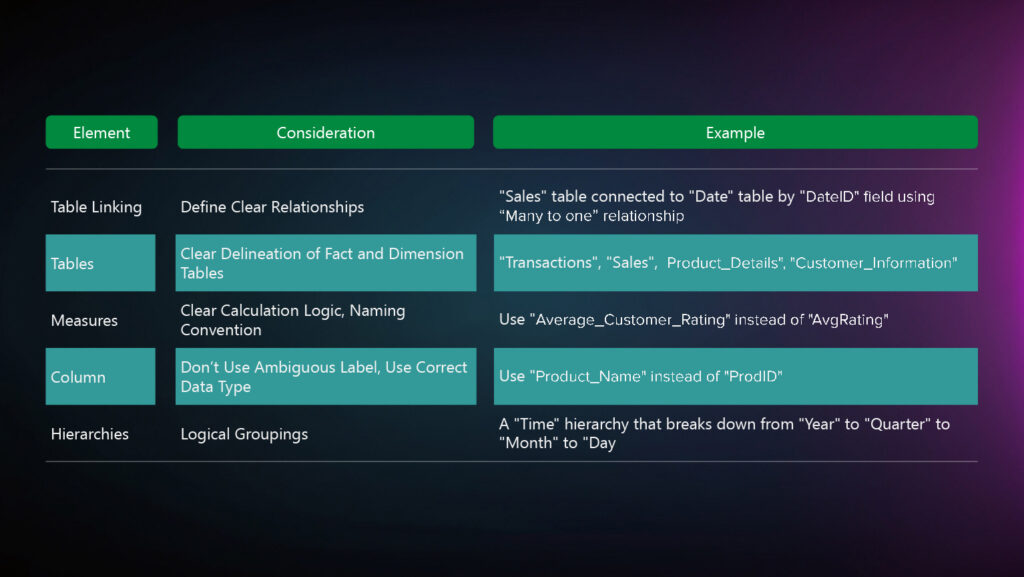 | Element | Consideration | Example |
|---|---|---|
| Table Linking | Define Clear Relationships | "Sales" table connected to "Date" table by "DateID" field using "Many to one" relationship |
| Tables | Clear Delineation of Fact and Dimension Tables | "Transactions", "Sales", Product_Details", "Customer_Information" |
| Measures | Clear Calculation Logic, Naming Convention | Use "Average_Customer_Rating" instead of "AvgRating" |
| Column | Don't Use Ambiguous Label, Use Correct Data Type | Use "Product_Name" instead of "ProdID" |
| Hierarchies | Logical Groupings | A "Time" hierarchy that breaks down from "Year" to "Quarter" to "Month" to "Day |